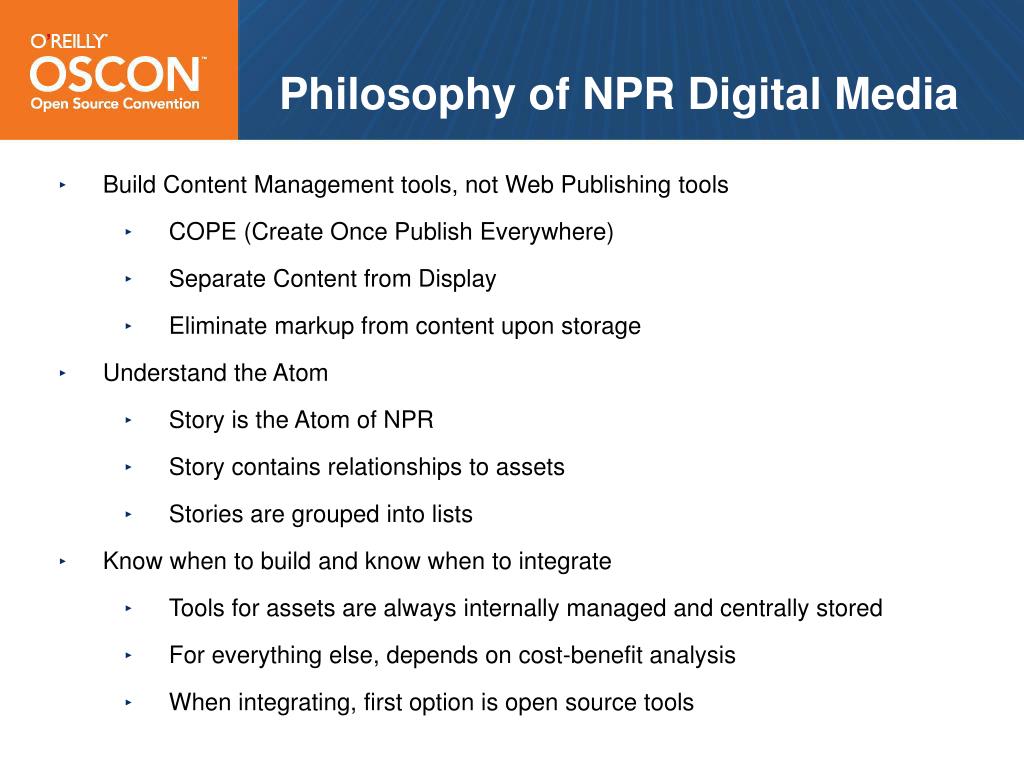 O'REILLY
OSCON
Open Source Convention

Philosophy of NPR Digital Media

‣ Build Content Management tools, not Web Publishing tools
‣ COPE (Create Once Publish Everywhere)
‣ Separate Content from Display
‣ Eliminate markup from content upon storage
‣ Understand the Atom
‣ Story is the Atom of NPR
‣ Story contains relationships to assets
‣ Stories are grouped into lists
‣ Know when to build and know when to integrate
‣ Tools for assets are always internally managed and centrally stored
‣ For everything else, depends on cost-benefit analysis
‣ When integrating, first option is open source tools